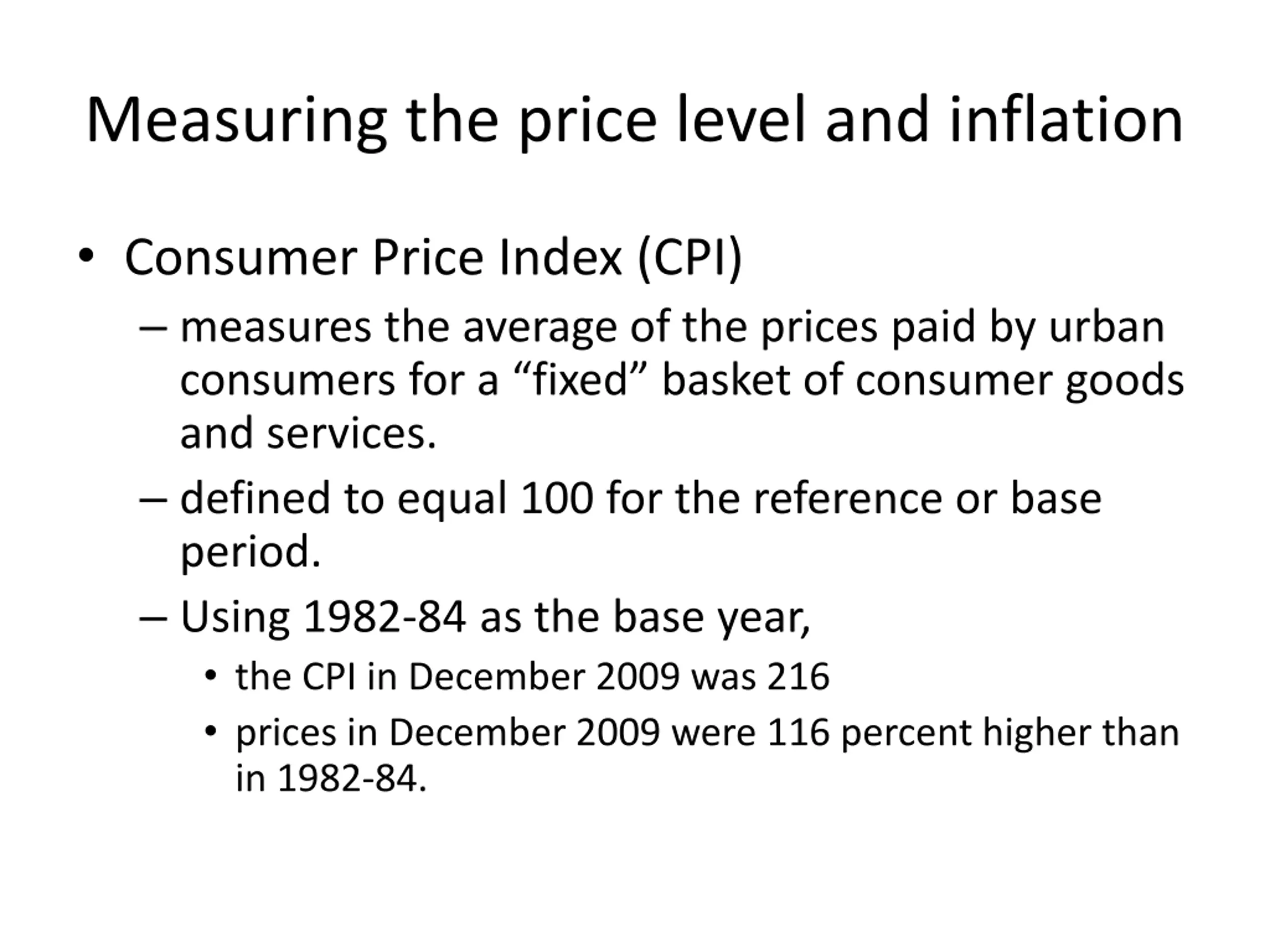 Measuring the price level and inflation

• Consumer Price Index (CPI)

– measures the average of the prices paid by urban consumers for a “fixed” basket of consumer goods and services.

– defined to equal 100 for the reference or base period.

– Using 1982-84 as the base year,

• the CPI in December 2009 was 216

• prices in December 2009 were 116 percent higher than in 1982-84.